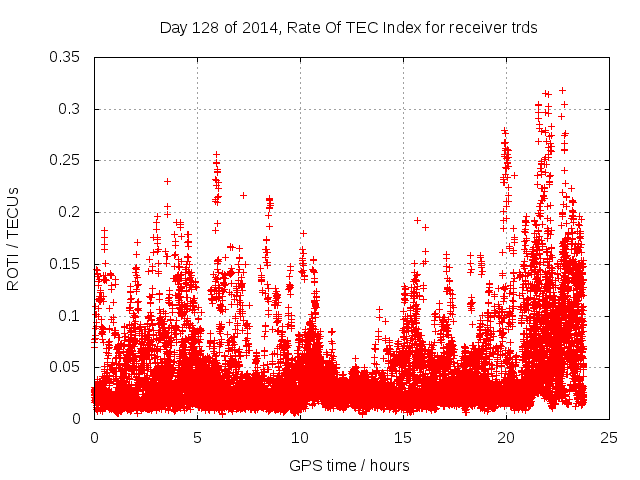 Day 128 of 2014, Rate Of TEC Index for receiver trds

ROTI / TECUs

0.35
0.3
0.25
0.2
0.15
0.1
0.05
0

0
5
10
15
20
25

GPS time / hours